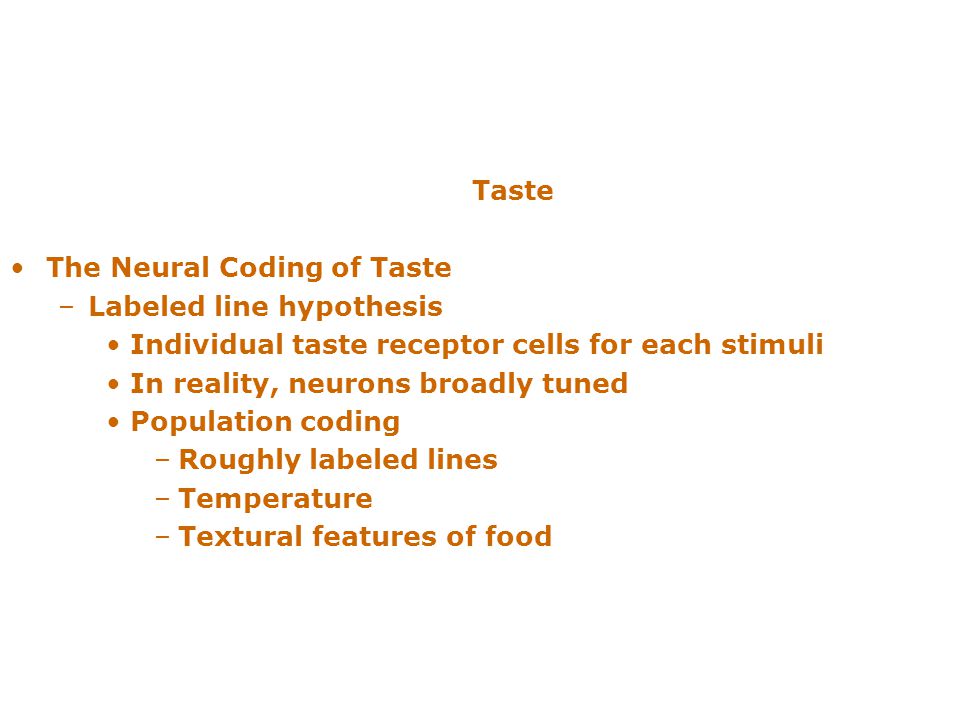 Taste

• The Neural Coding of Taste
– Labeled line hypothesis
• Individual taste receptor cells for each stimuli
• In reality, neurons broadly tuned
• Population coding
– Roughly labeled lines
– Temperature
– Textural features of food